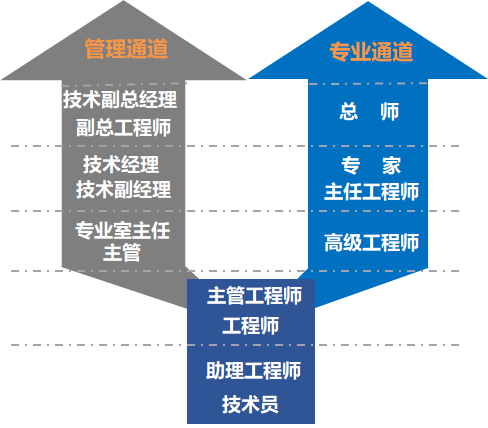 管理通道

技术副总经理
副总工程师

技术经理
技术副经理

专业室主任
主管

专业通道

总　师

专　家
主任工程师

高级工程师

主管工程师
工程师

助理工程师
技术员